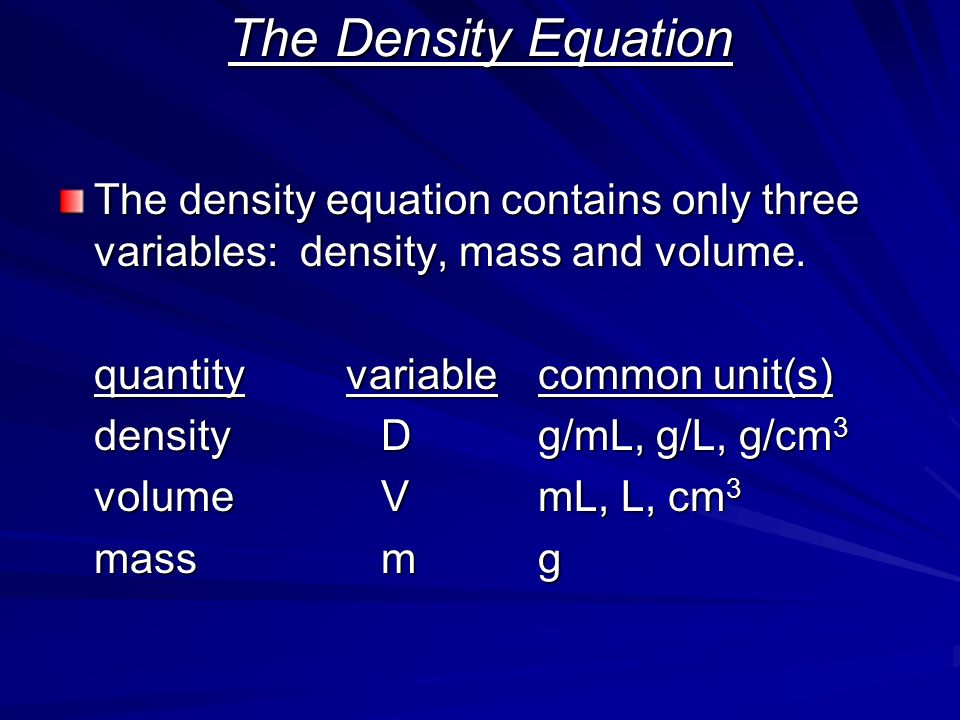 The Density Equation

The density equation contains only three variables: density, mass and volume.

| quantity | variable | common unit(s) |
|---|---|---|
| density | D | g/mL, g/L, g/cm$^3$ |
| volume | V | mL, L, cm$^3$ |
| mass | m | g |